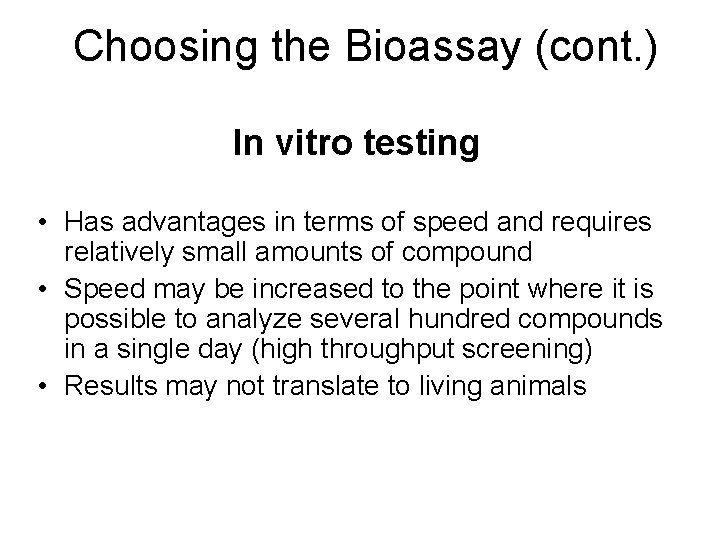 Choosing the Bioassay (cont.)

In vitro testing

• Has advantages in terms of speed and requires relatively small amounts of compound
• Speed may be increased to the point where it is possible to analyze several hundred compounds in a single day (high throughput screening)
• Results may not translate to living animals